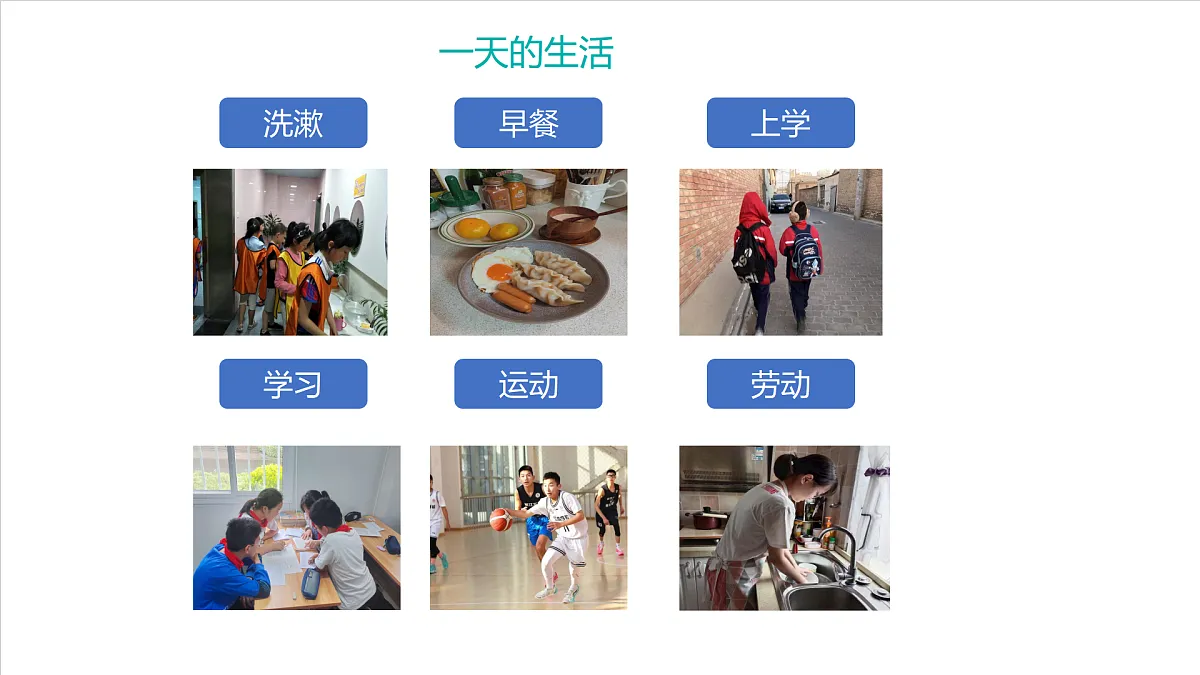 一天的生活

洗漱

早餐

上学

学习

运动

劳动